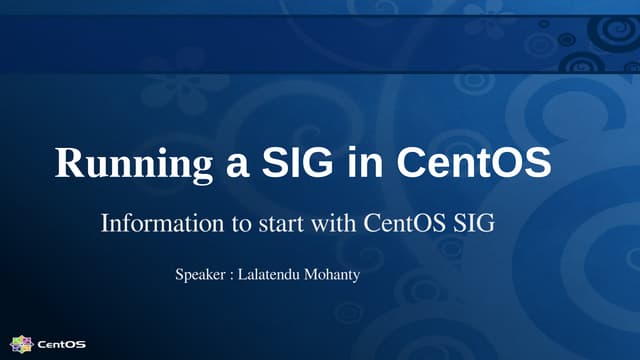 Running a SIG in CentOS

Information to start with CentOS SIG

Speaker : Lalatendu Mohanty

CentOS